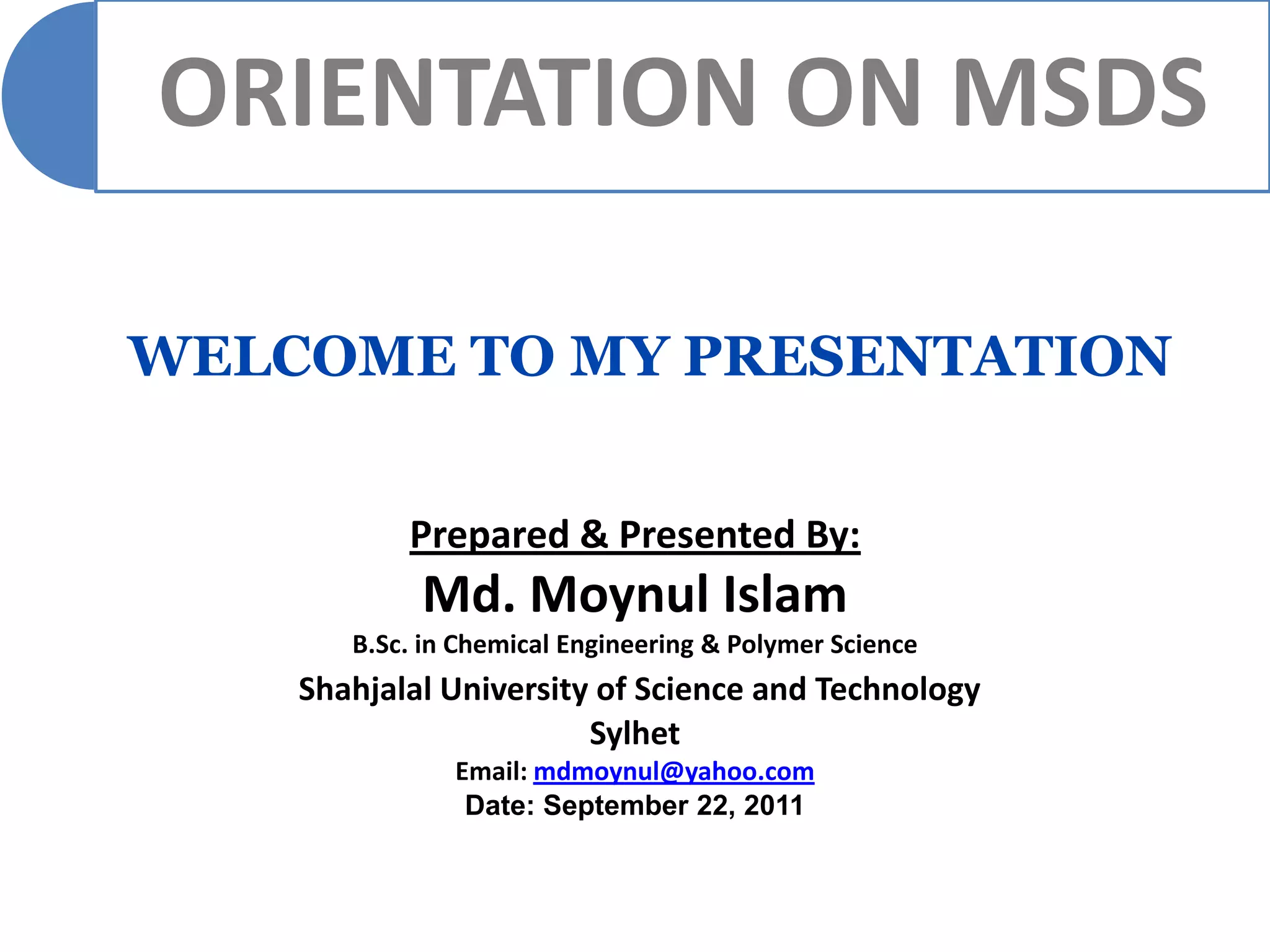 ORIENTATION ON MSDS

WELCOME TO MY PRESENTATION

Prepared & Presented By:

Md. Moynul Islam

B.Sc. in Chemical Engineering & Polymer Science

Shahjalal University of Science and Technology

Sylhet

Email: mdmoynul@yahoo.com

Date: September 22, 2011